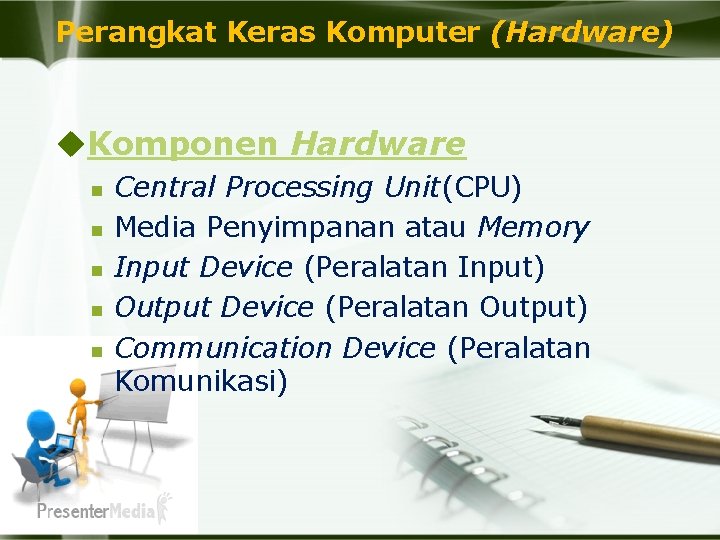 Perangkat Keras Komputer (Hardware)

Komponen Hardware

- Central Processing Unit(CPU)
- Media Penyimpanan atau Memory
- Input Device (Peralatan Input)
- Output Device (Peralatan Output)
- Communication Device (Peralatan Komunikasi)

PresenterMedia